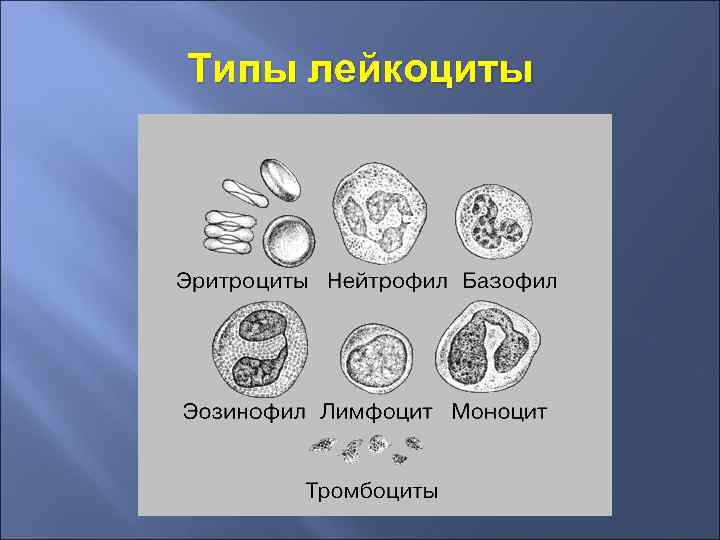 Типы лейкоциты

Эритроциты Нейтрофил Базофил

Эозинофил Лимфоцит Моноцит

Тромбоциты